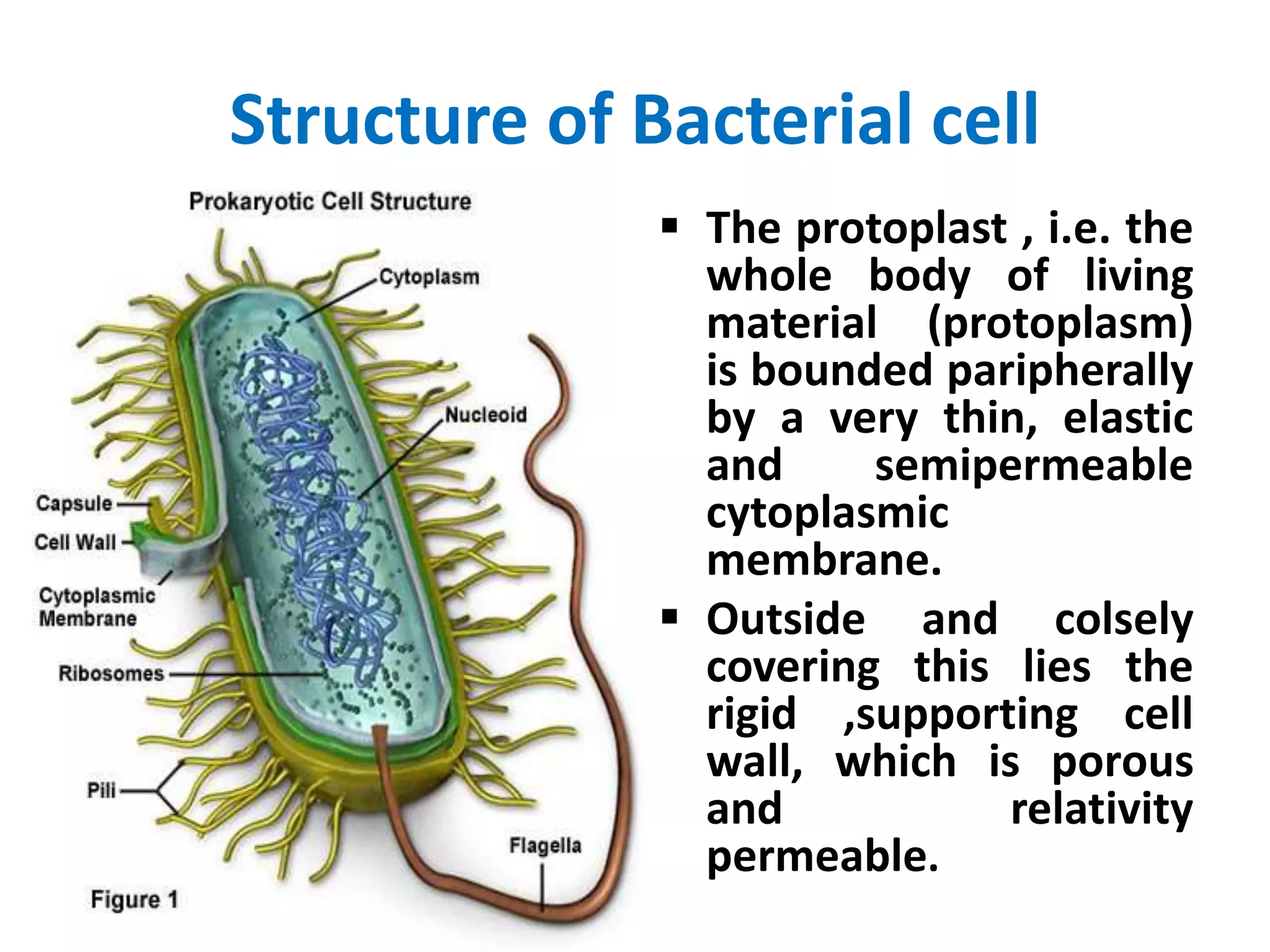 Structure of Bacterial cell

Prokaryotic Cell Structure

Cytoplasm

Nucleoid

Capsule

Cell Wall

Cytoplasmic Membrane

Ribosomes

Pili

Flagella

Figure 1

▪ The protoplast , i.e. the whole body of living material (protoplasm) is bounded paripherally by a very thin, elastic and semipermeable cytoplasmic membrane.

▪ Outside and colsely covering this lies the rigid ,supporting cell wall, which is porous and relativity permeable.